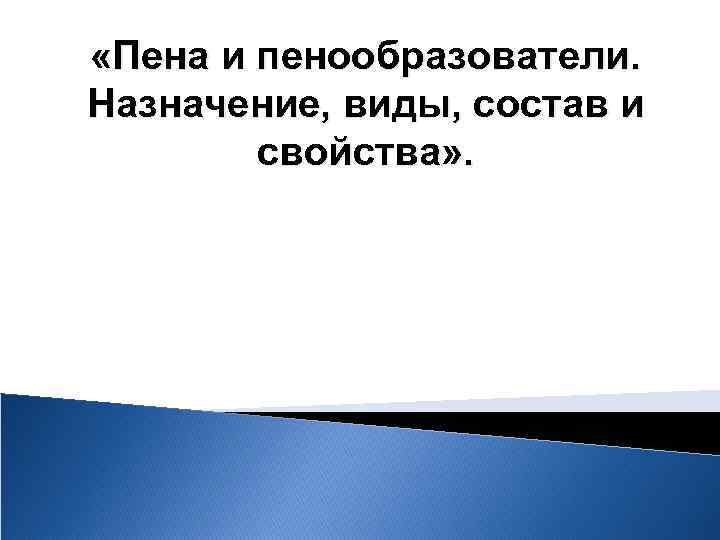 «Пена и пенообразователи. Назначение, виды, состав и свойства».